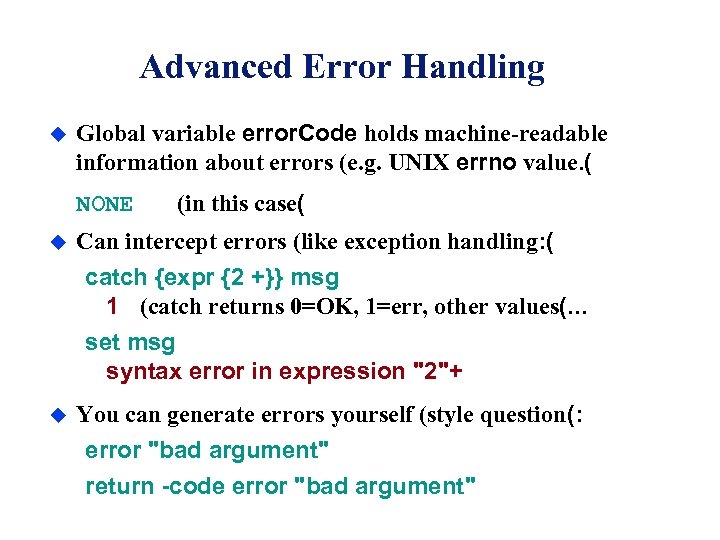 Advanced Error Handling

Global variable errorCode holds machine-readable information about errors (e.g. UNIX errno value.(

NONE (in this case(

Can intercept errors (like exception handling:(

catch {expr {2 +}} msg
1 (catch returns 0=OK, 1=err, other values(…

set msg
syntax error in expression "2"+

You can generate errors yourself (style question(:

error "bad argument"

return -code error "bad argument"